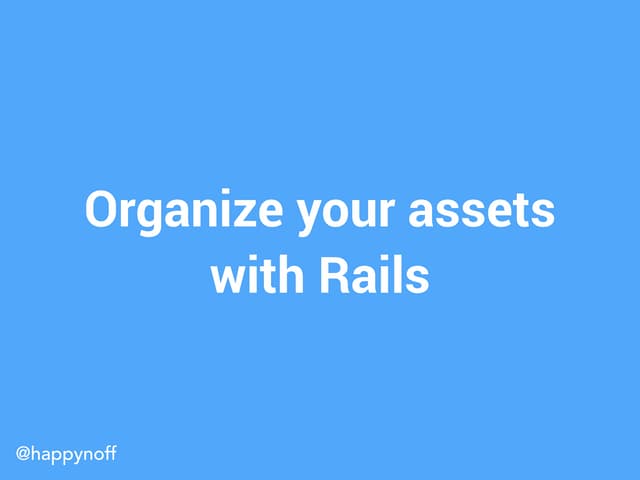 Organize your assets with Rails

@happynoff